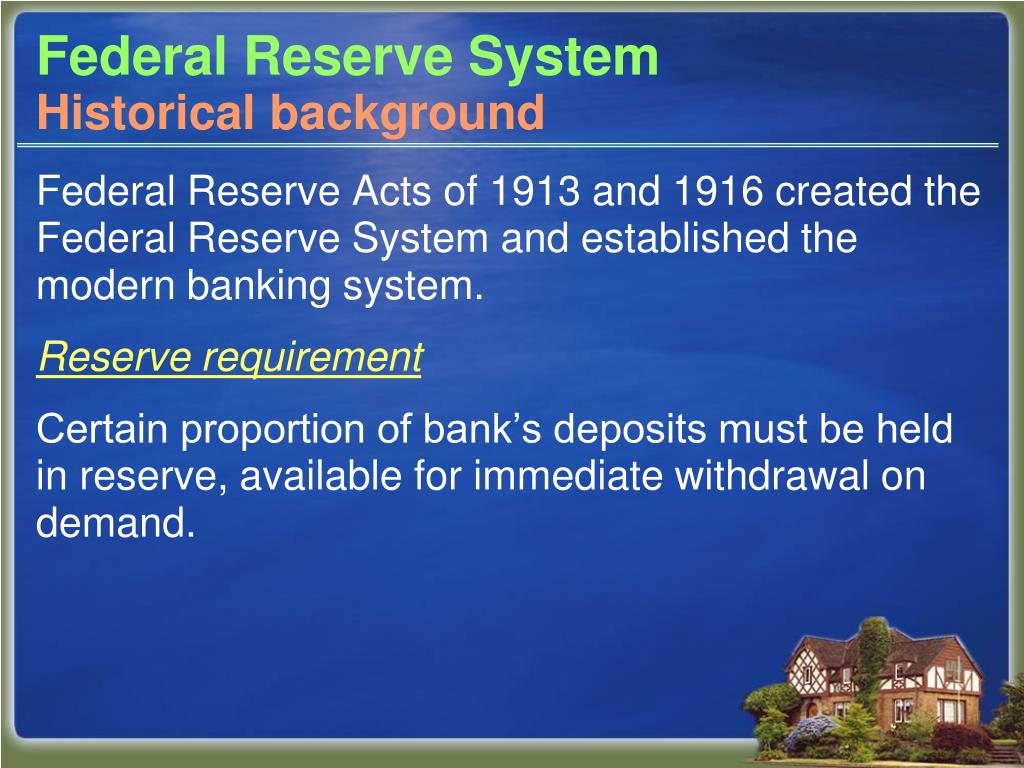 Federal Reserve System
Historical background

Federal Reserve Acts of 1913 and 1916 created the Federal Reserve System and established the modern banking system.

Reserve requirement

Certain proportion of bank’s deposits must be held in reserve, available for immediate withdrawal on demand.